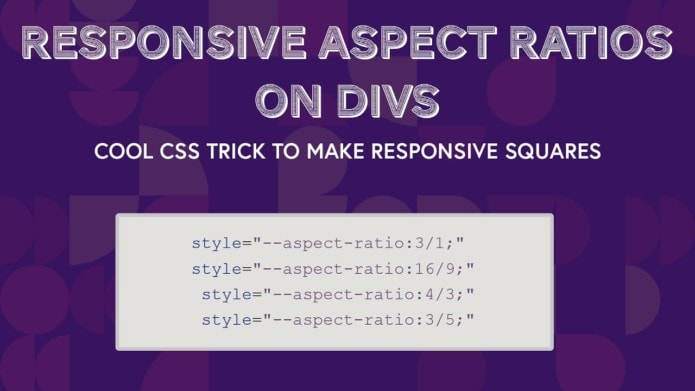 RESPONSIVE ASPECT RATIOS ON DIVS

COOL CSS TRICK TO MAKE RESPONSIVE SQUARES

style="--aspect-ratio:3/1;"
style="--aspect-ratio:16/9;"
style="--aspect-ratio:4/3;"
style="--aspect-ratio:3/5;"